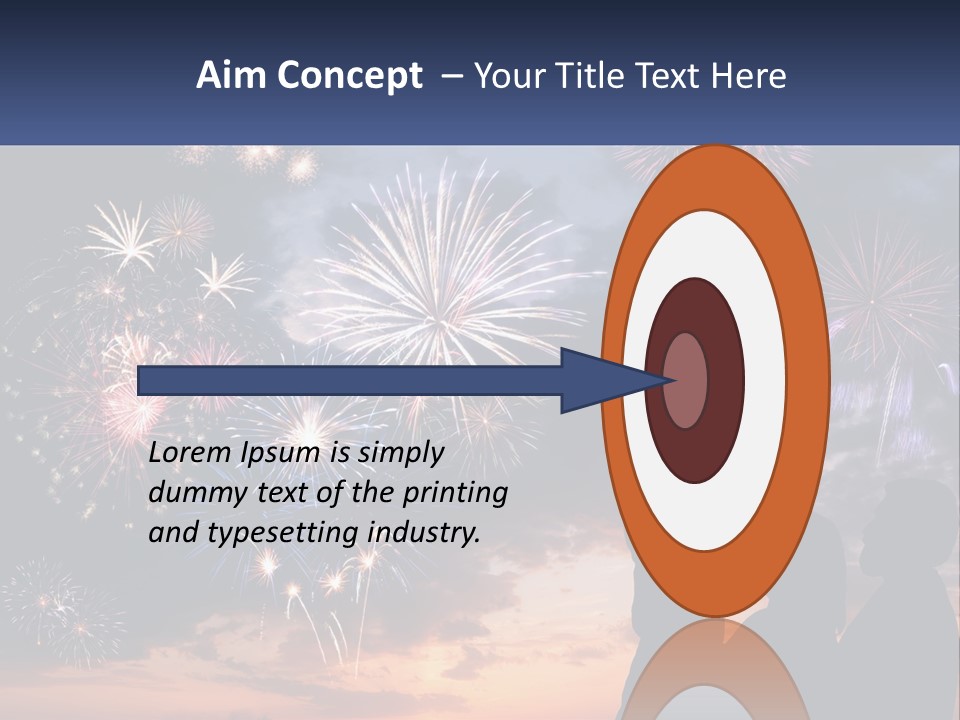 Aim Concept – Your Title Text Here

Lorem Ipsum is simply dummy text of the printing and typesetting industry.